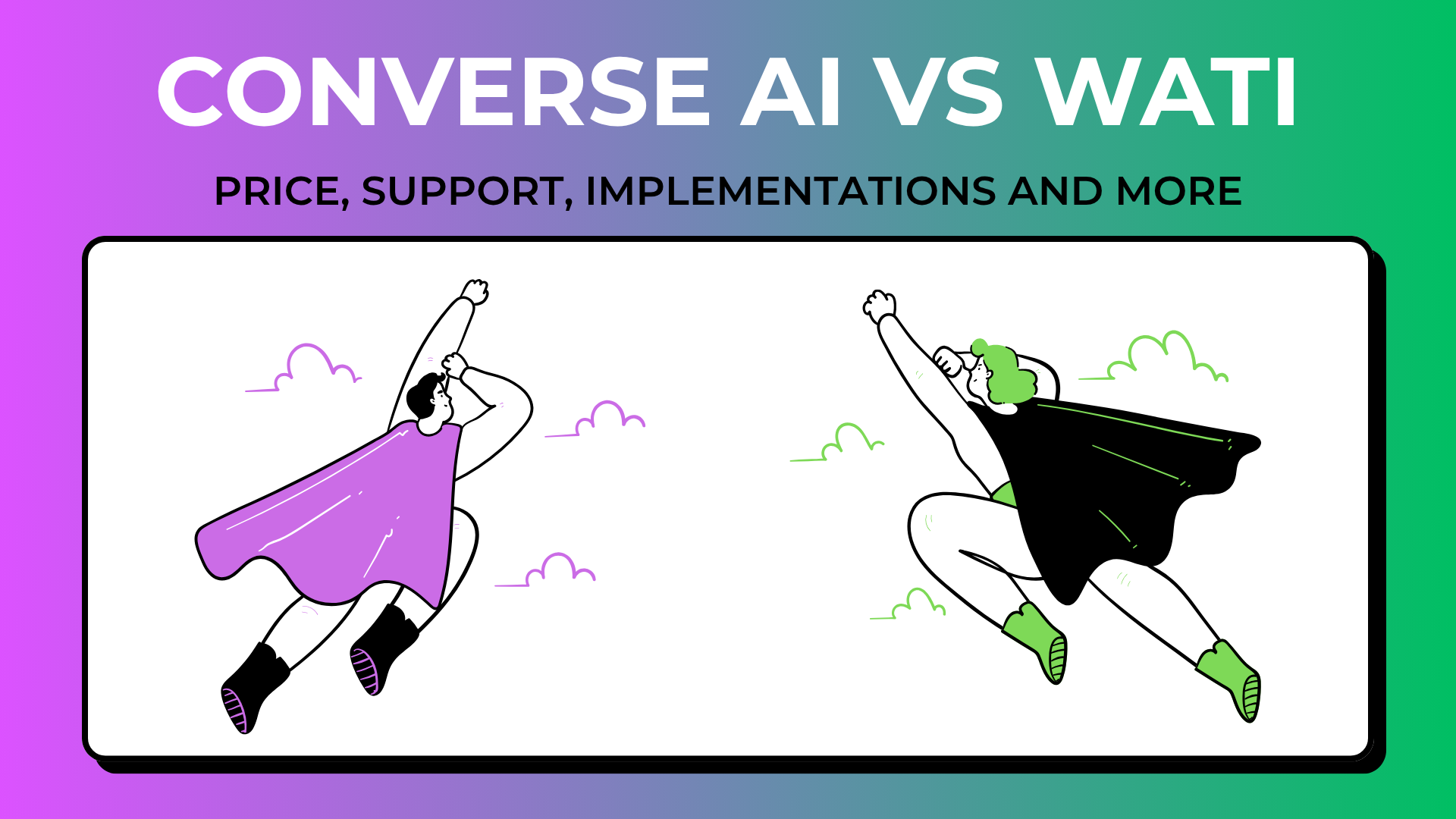 CONVERSE AI VS WATI

PRICE, SUPPORT, IMPLEMENTATIONS AND MORE